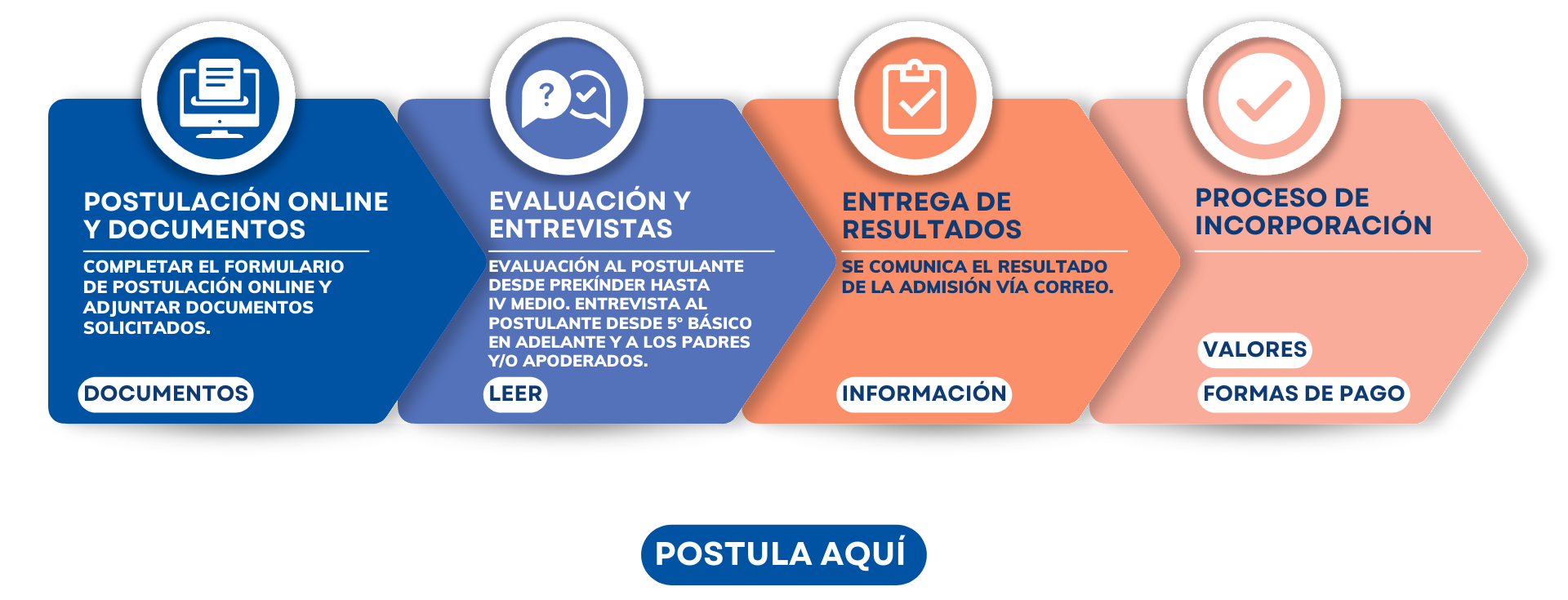 POSTULACIÓN ONLINE Y DOCUMENTOS

COMPLETAR EL FORMULARIO DE POSTULACIÓN ONLINE Y ADJUNTAR DOCUMENTOS SOLICITADOS.

DOCUMENTOS

EVALUACIÓN Y ENTREVISTAS

EVALUACIÓN AL POSTULANTE DESDE PREKÍNDER HASTA IV MEDIO. ENTREVISTA AL POSTULANTE DESDE 5° BÁSICO EN ADELANTE Y A LOS PADRES Y/O APODERADOS.

LEER

ENTREGA DE RESULTADOS

SE COMUNICA EL RESULTADO DE LA ADMISIÓN VÍA CORREO.

INFORMACIÓN

PROCESO DE INCORPORACIÓN

VALORES

FORMAS DE PAGO

POSTULA AQUÍ